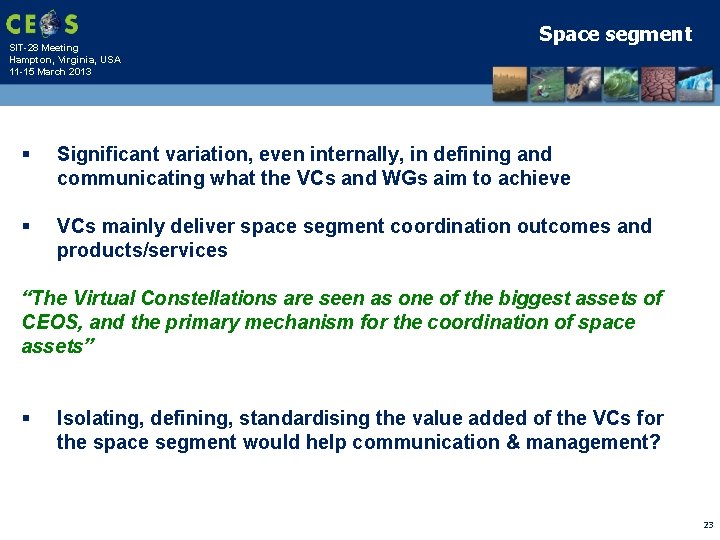 CEOS

SIT-28 Meeting
Hampton, Virginia, USA
11-15 March 2013

Space segment

▪ Significant variation, even internally, in defining and communicating what the VCs and WGs aim to achieve

▪ VCs mainly deliver space segment coordination outcomes and products/services

“The Virtual Constellations are seen as one of the biggest assets of CEOS, and the primary mechanism for the coordination of space assets”

▪ Isolating, defining, standardising the value added of the VCs for the space segment would help communication & management?

23